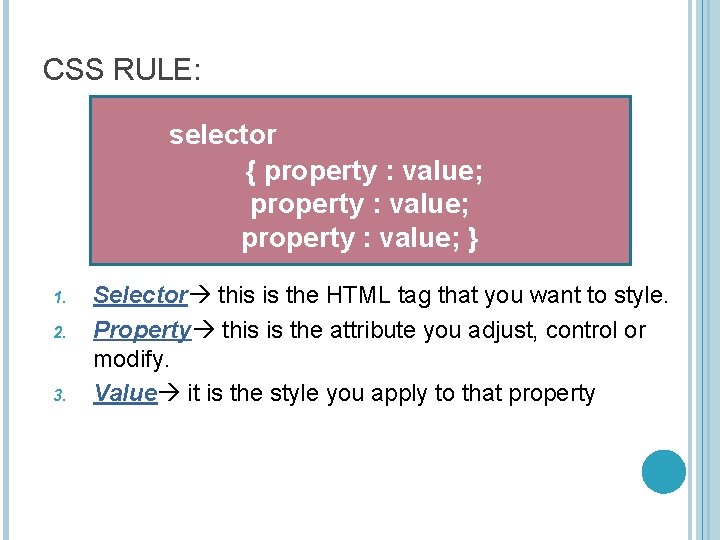 CSS RULE:

selector
{ property : value;
property : value;
property : value; }

1. Selector→ this is the HTML tag that you want to style.
2. Property→ this is the attribute you adjust, control or modify.
3. Value→ it is the style you apply to that property